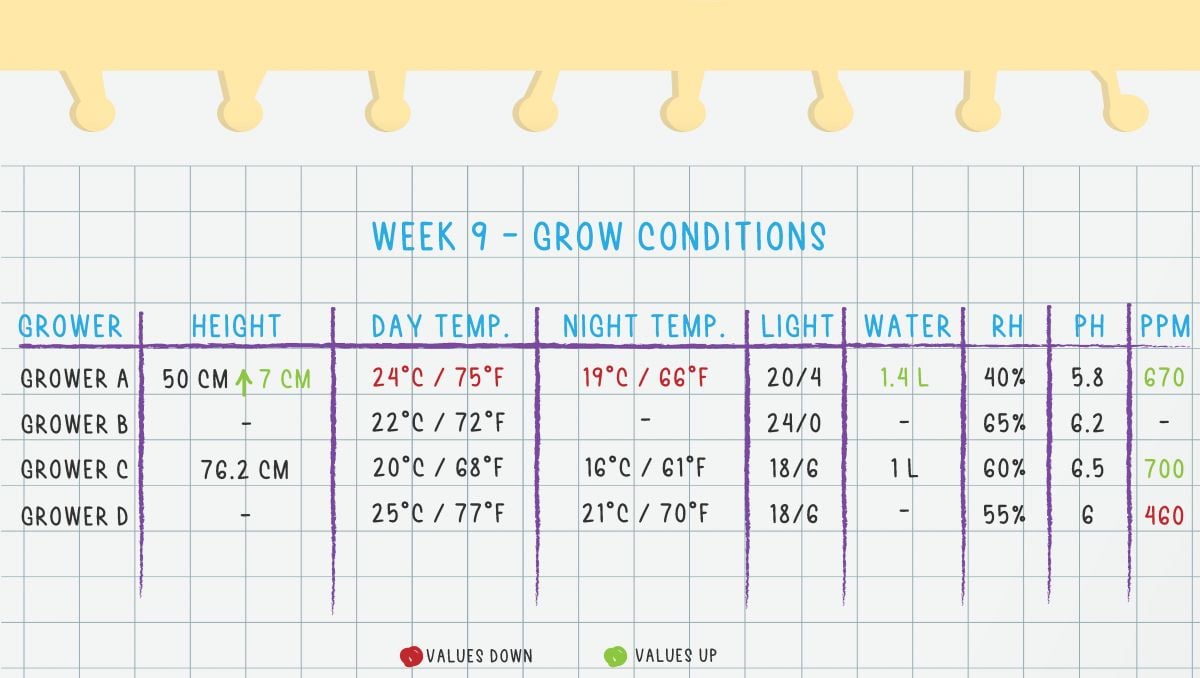 WEEK 9 - GROW CONDITIONS

| GROWER | HEIGHT | DAY TEMP. | NIGHT TEMP. | LIGHT | WATER | RH | PH | PPM |
|---|---|---|---|---|---|---|---|---|
| GROWER A | 50 CM ↑ 7 CM | 24°C / 75°F | 19°C / 66°F | 20/4 | 1.4 L | 40% | 5.8 | 670 |
| GROWER B | - | 22°C / 72°F | - | 24/0 | - | 65% | 6.2 | - |
| GROWER C | 76.2 CM | 20°C / 68°F | 16°C / 61°F | 18/6 | 1 L | 60% | 6.5 | 700 |
| GROWER D | - | 25°C / 77°F | 21°C / 70°F | 18/6 | - | 55% | 6 | 460 |

VALUES DOWN VALUES UP